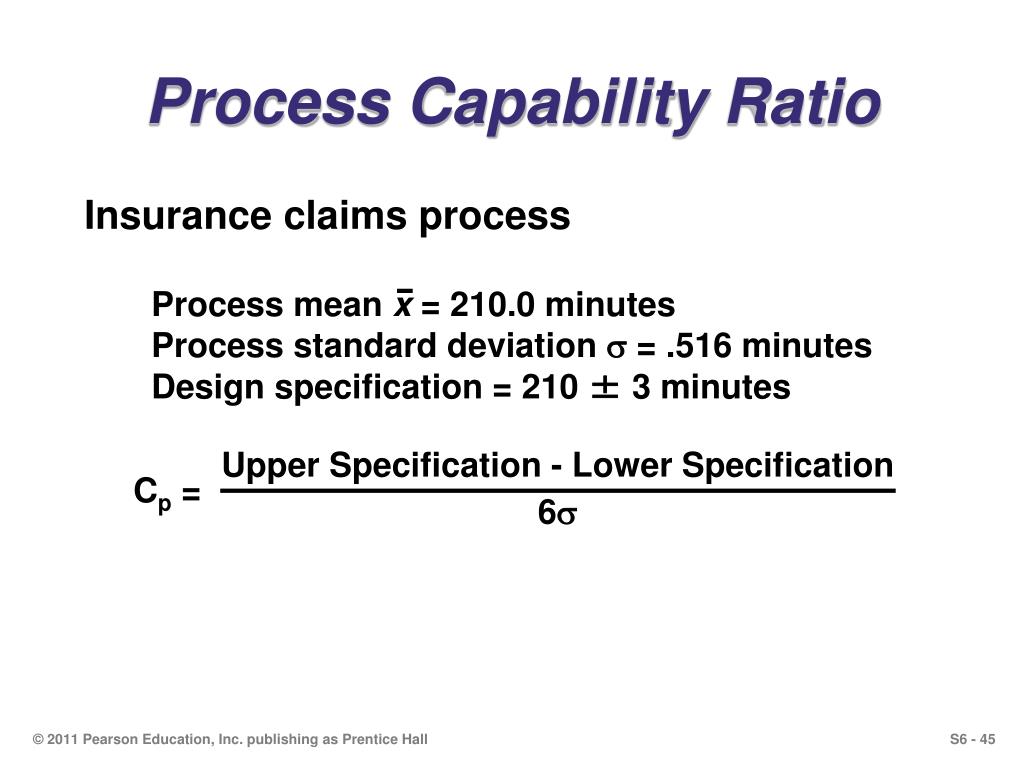 Process Capability Ratio

Insurance claims process

Process mean $\bar{x}$ = 210.0 minutes
Process standard deviation $\sigma$ = .516 minutes
Design specification = 210 $\pm$ 3 minutes

$C_p = \frac{\text{Upper Specification - Lower Specification}}{6\sigma}$

© 2011 Pearson Education, Inc. publishing as Prentice Hall

S6 - 45